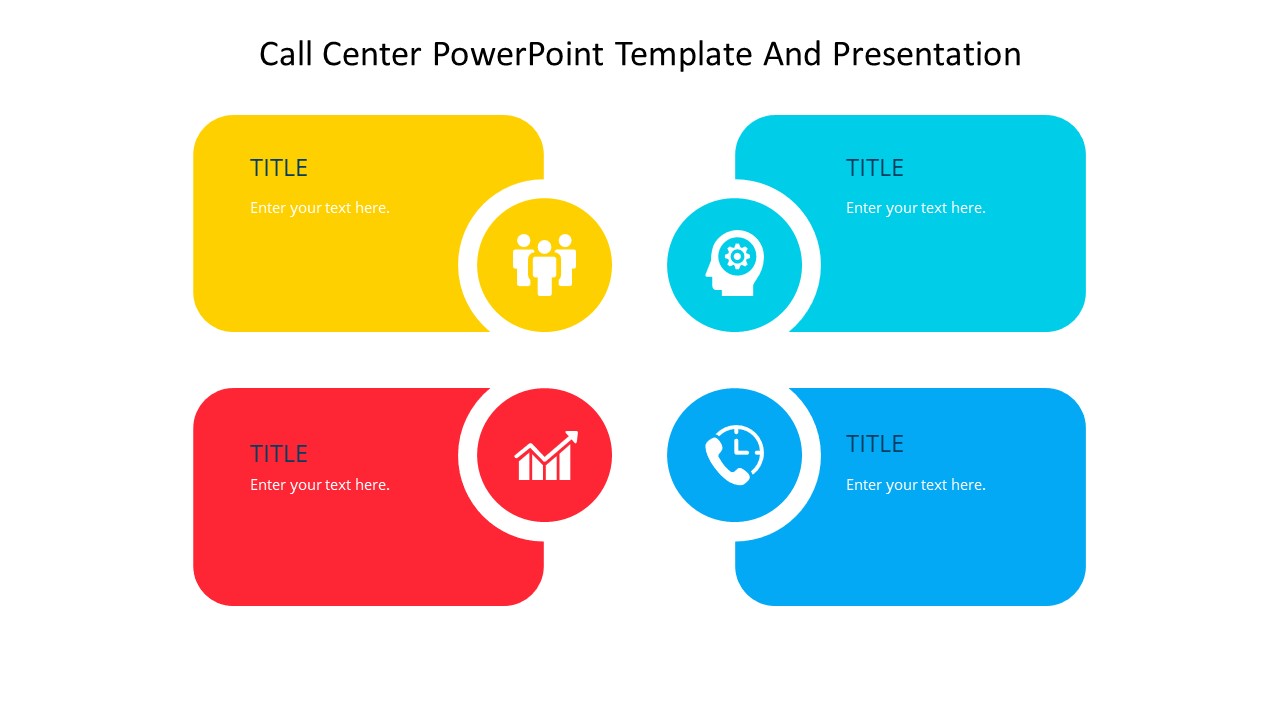 Call Center PowerPoint Template And Presentation

TITLE
Enter your text here.

TITLE
Enter your text here.

TITLE
Enter your text here.

TITLE
Enter your text here.